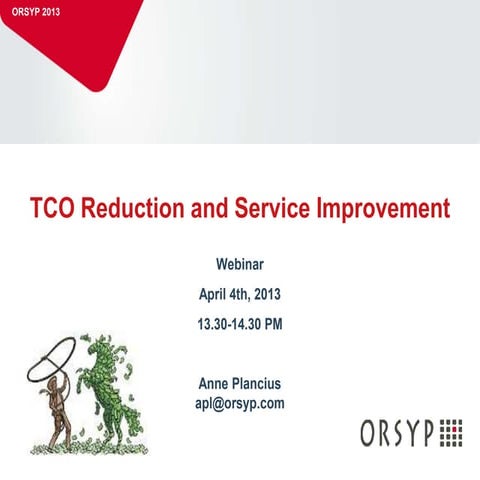 ORSYP 2013

TCO Reduction and Service Improvement

Webinar

April 4th, 2013

13.30-14.30 PM

Anne Plancius
apl@orsyp.com

ORSYP